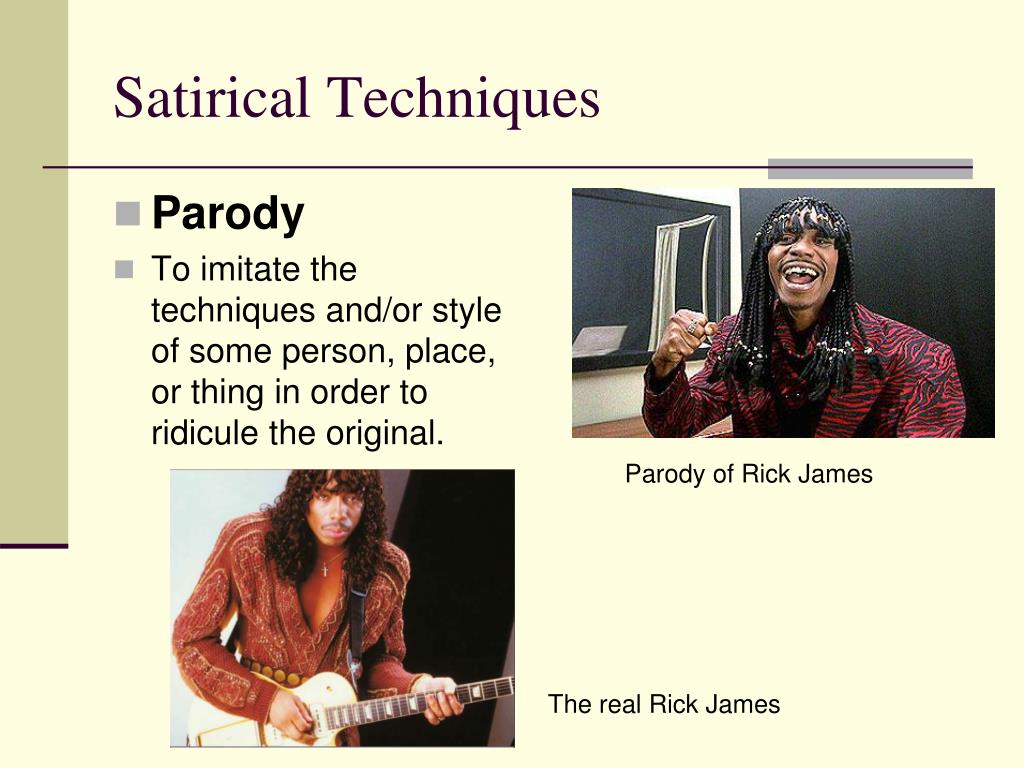 Satirical Techniques

Parody

To imitate the techniques and/or style of some person, place, or thing in order to ridicule the original.

Parody of Rick James

The real Rick James